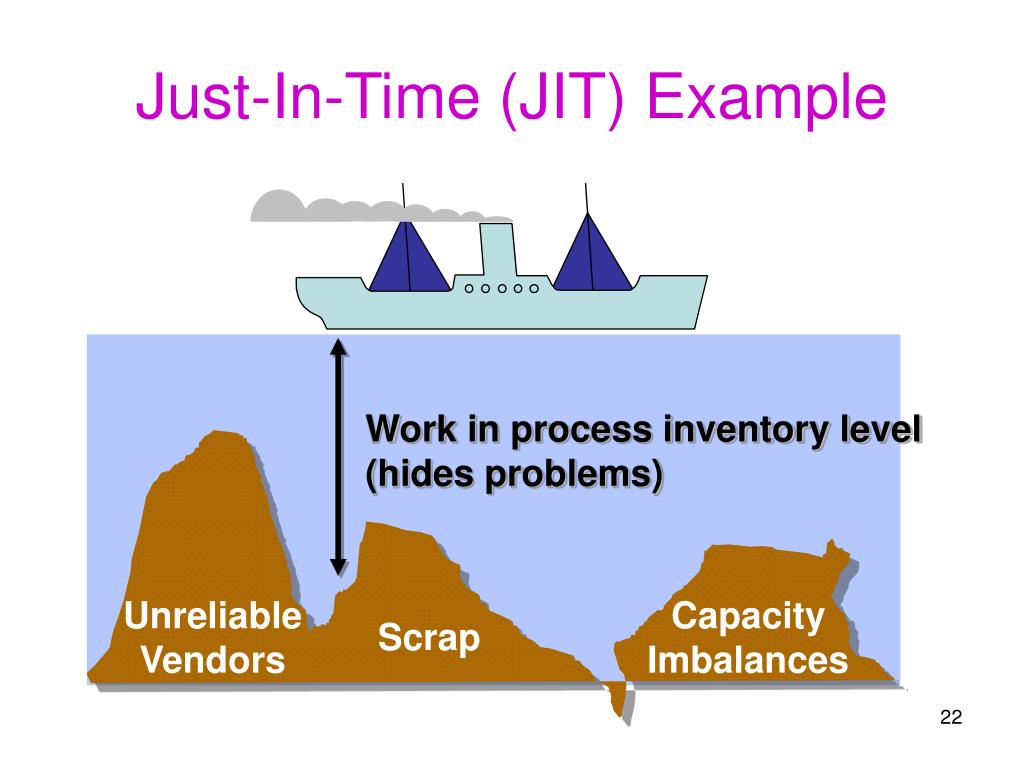 Just-In-Time (JIT) Example

Work in process inventory level (hides problems)

Unreliable Vendors

Scrap

Capacity Imbalances

22